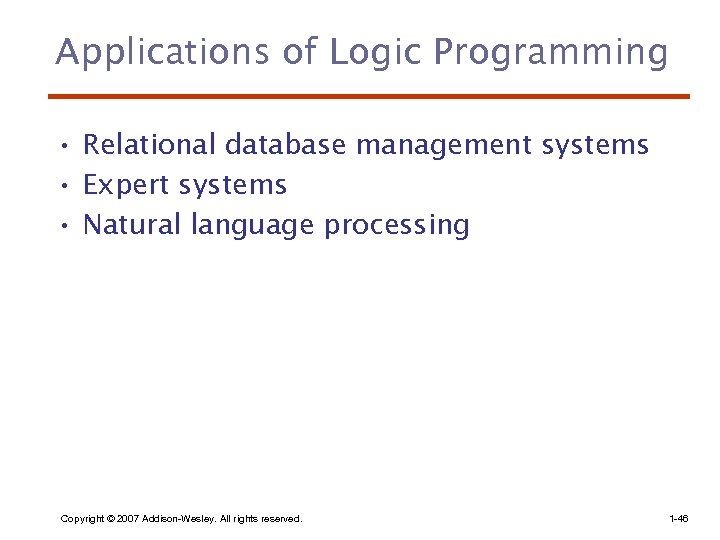 Applications of Logic Programming

• Relational database management systems
• Expert systems
• Natural language processing

Copyright © 2007 Addison-Wesley. All rights reserved.

1-46